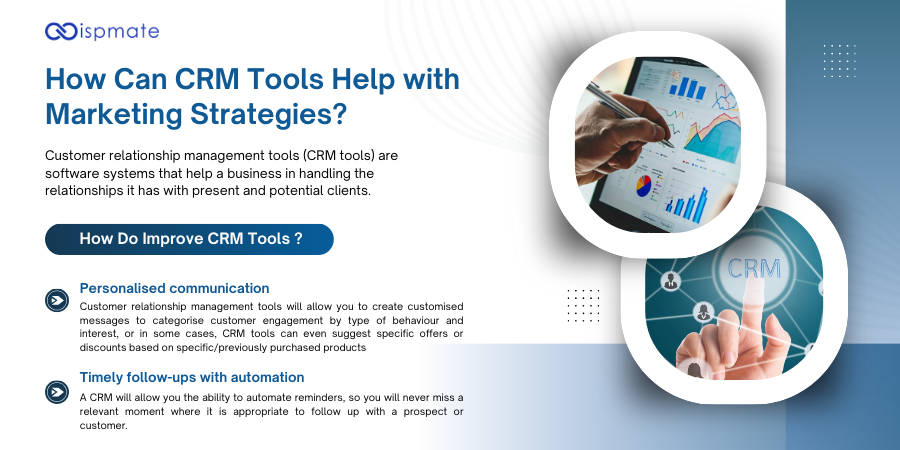 ispmate

How Can CRM Tools Help with Marketing Strategies?

Customer relationship management tools (CRM tools) are software systems that help a business in handling the relationships it has with present and potential clients.

How Do Improve CRM Tools ?

Personalised communication
Customer relationship management tools will allow you to create customised messages to categorise customer engagement by type of behaviour and interest, or in some cases, CRM tools can even suggest specific offers or discounts based on specific/previously purchased products

Timely follow-ups with automation
A CRM will allow you the ability to automate reminders, so you will never miss a relevant moment where it is appropriate to follow up with a prospect or customer.

CRM